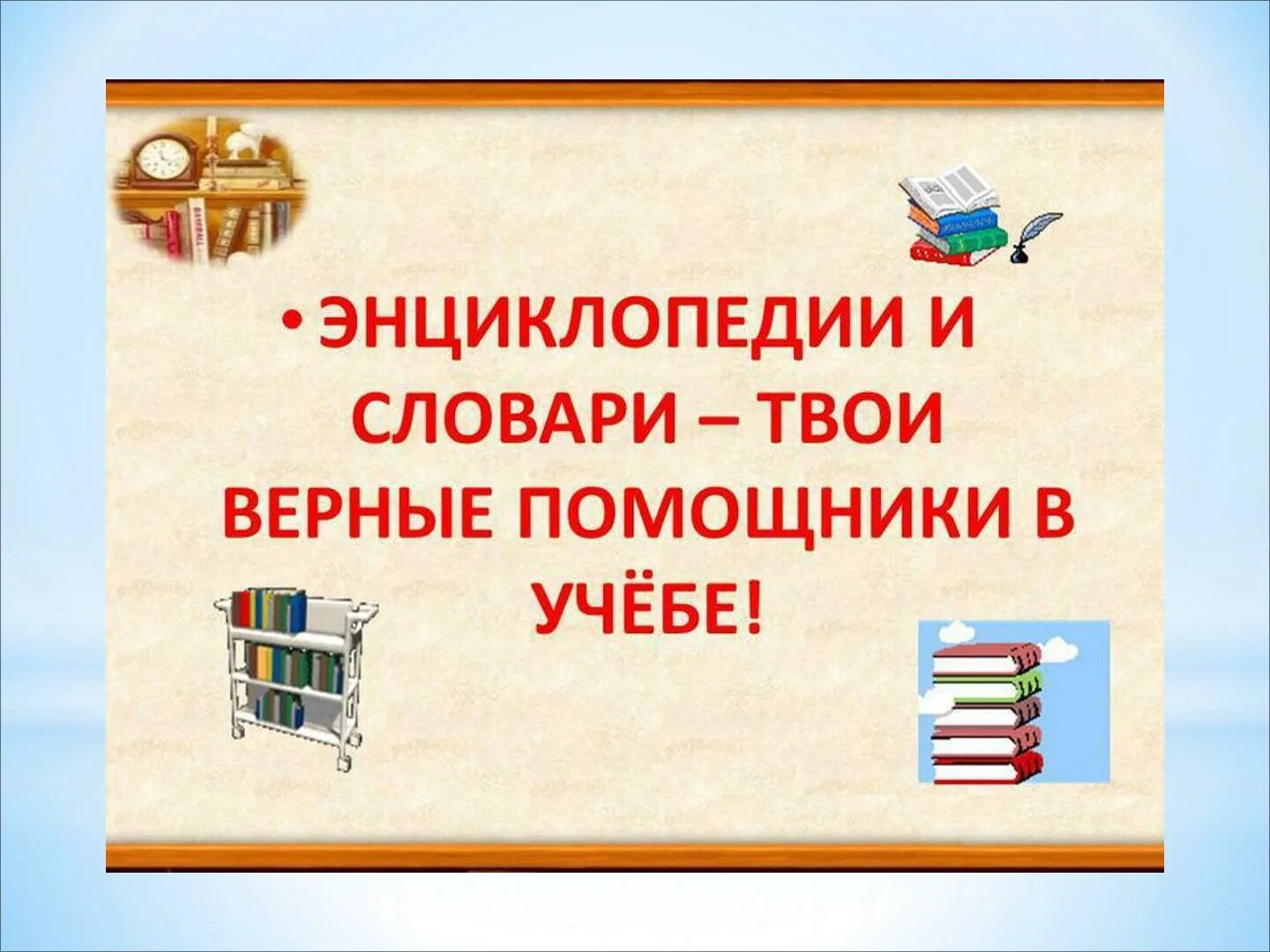 • ЭНЦИКЛОПЕДИИ И СЛОВАРИ – ТВОИ ВЕРНЫЕ ПОМОЩНИКИ В УЧЁБЕ!